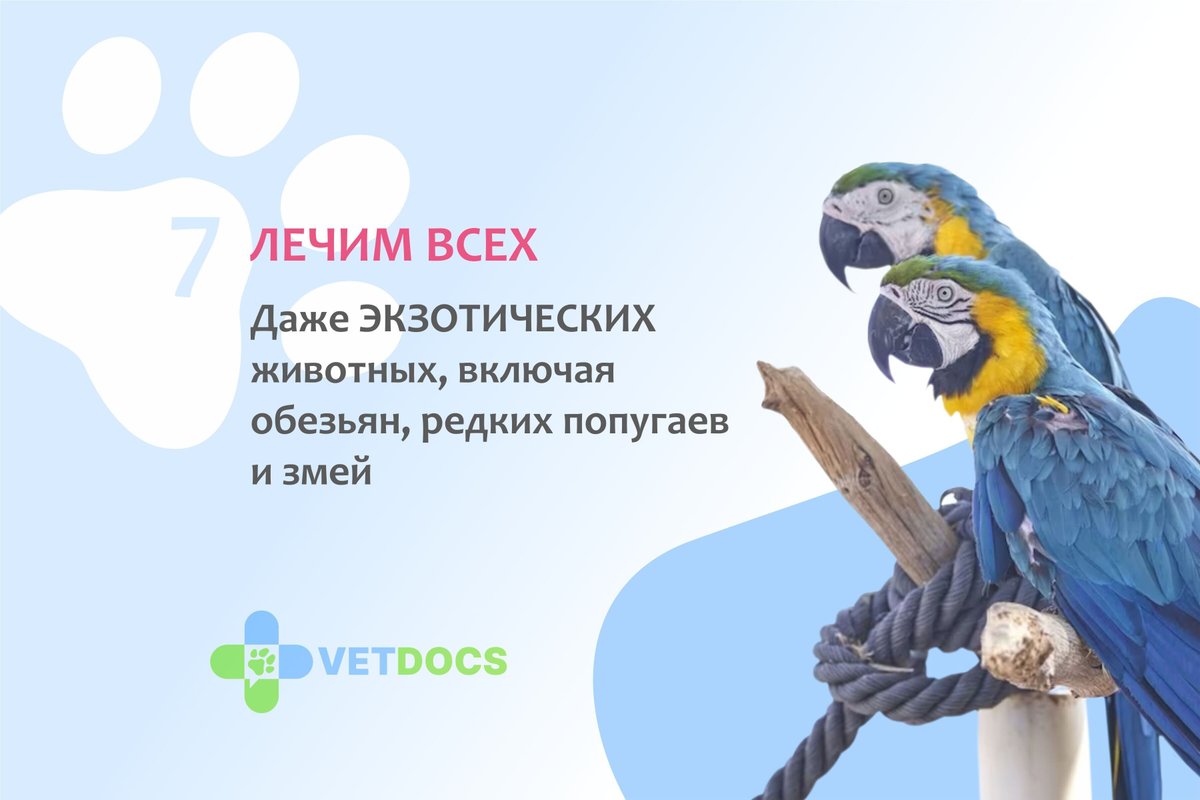 7 ЛЕЧИМ ВСЕХ

Даже ЭКЗОТИЧЕСКИХ животных, включая обезьян, редких попугаев и змей

VETDOCS